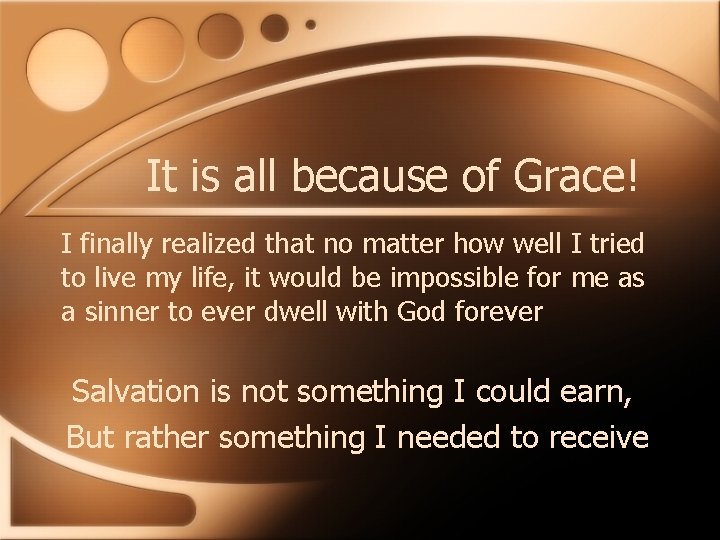 It is all because of Grace!

I finally realized that no matter how well I tried to live my life, it would be impossible for me as a sinner to ever dwell with God forever

Salvation is not something I could earn,
But rather something I needed to receive